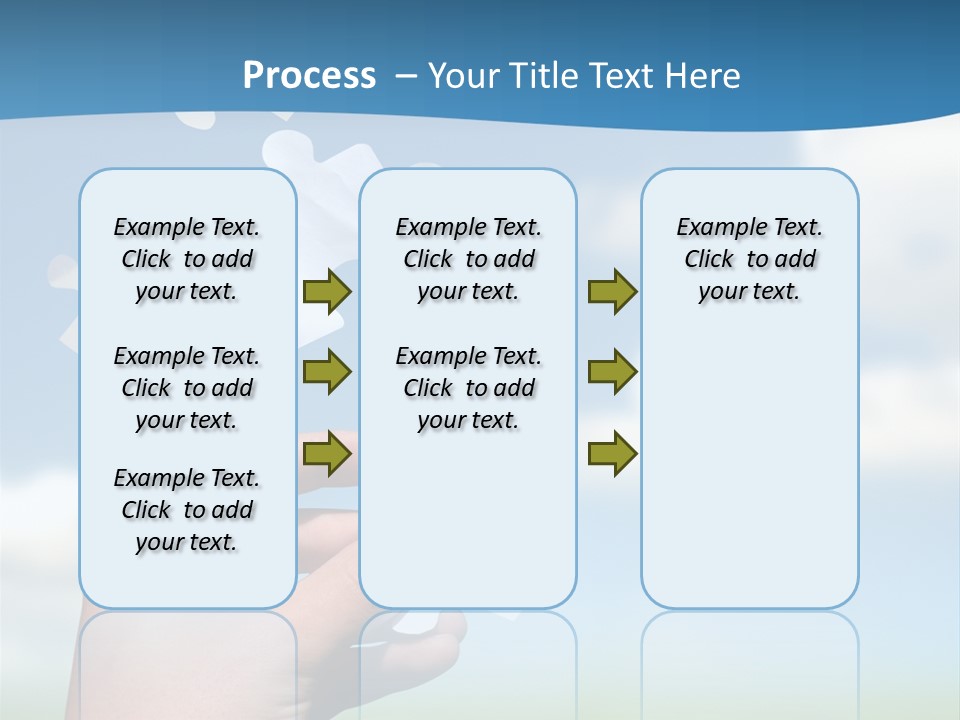 Process – Your Title Text Here

Example Text. Click to add your text.

Example Text. Click to add your text.

Example Text. Click to add your text.

Example Text. Click to add your text.

Example Text. Click to add your text.

Example Text. Click to add your text.